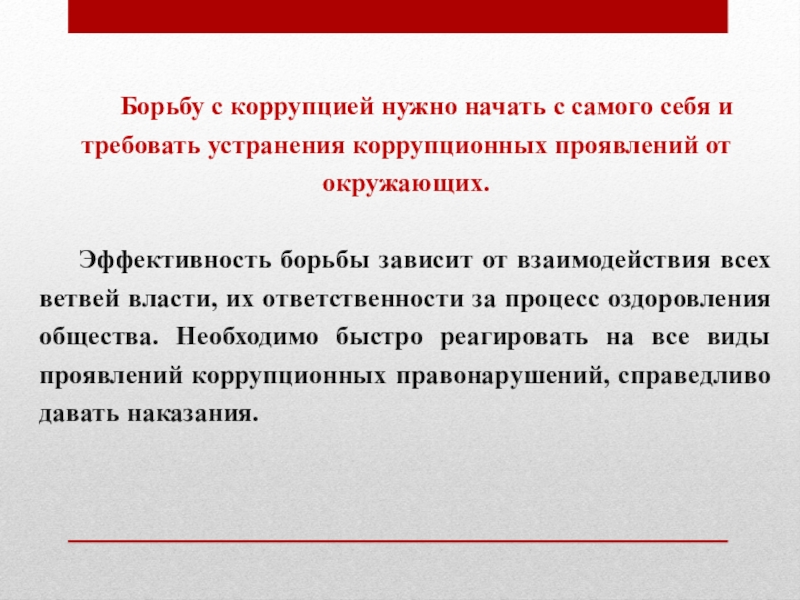 Борьбу с коррупцией нужно начать с самого себя и требовать устранения коррупционных проявлений от окружающих.

Эффективность борьбы зависит от взаимодействия всех ветвей власти, их ответственности за процесс оздоровления общества. Необходимо быстро реагировать на все виды проявлений коррупционных правонарушений, справедливо давать наказания.